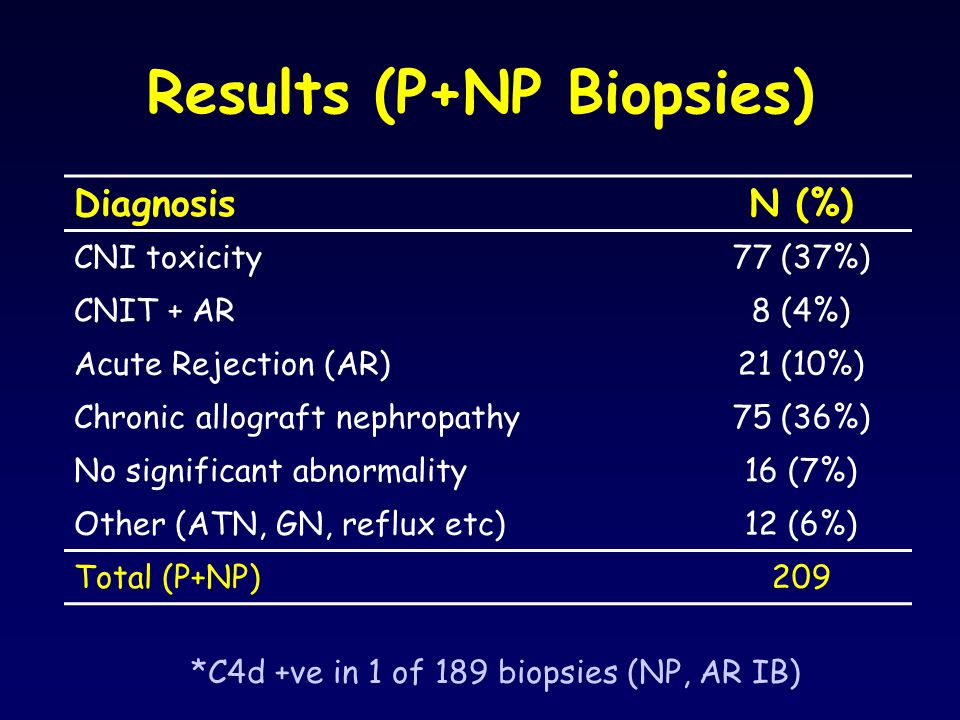 Results (P+NP Biopsies)

| Diagnosis | N (%) |
|---|---|
| CNI toxicity | 77 (37%) |
| CNIT + AR | 8 (4%) |
| Acute Rejection (AR) | 21 (10%) |
| Chronic allograft nephropathy | 75 (36%) |
| No significant abnormality | 16 (7%) |
| Other (ATN, GN, reflux etc) | 12 (6%) |
| Total (P+NP) | 209 |

*C4d +ve in 1 of 189 biopsies (NP, AR IB)